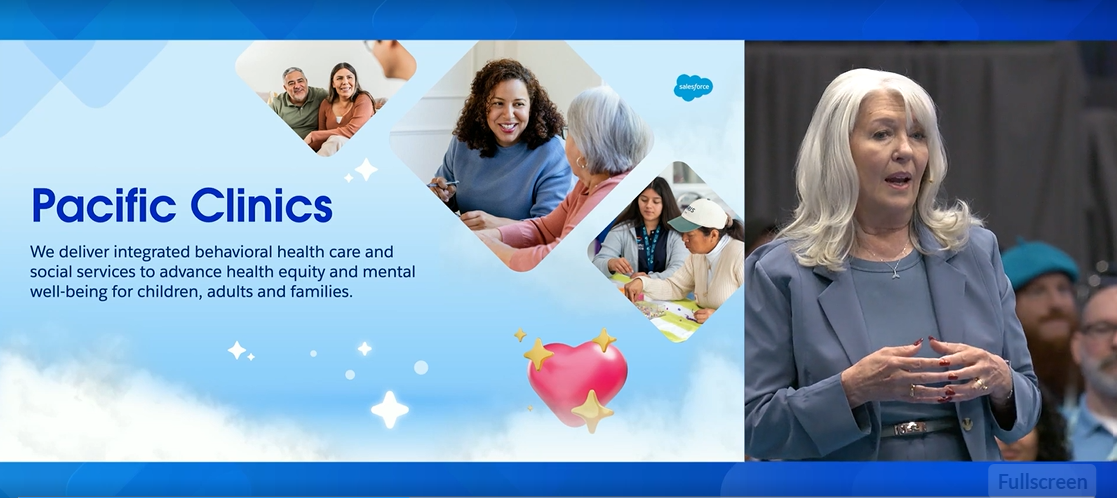 salesforce

Pacific Clinics

We deliver integrated behavioral health care and social services to advance health equity and mental well-being for children, adults and families.

Fullscreen